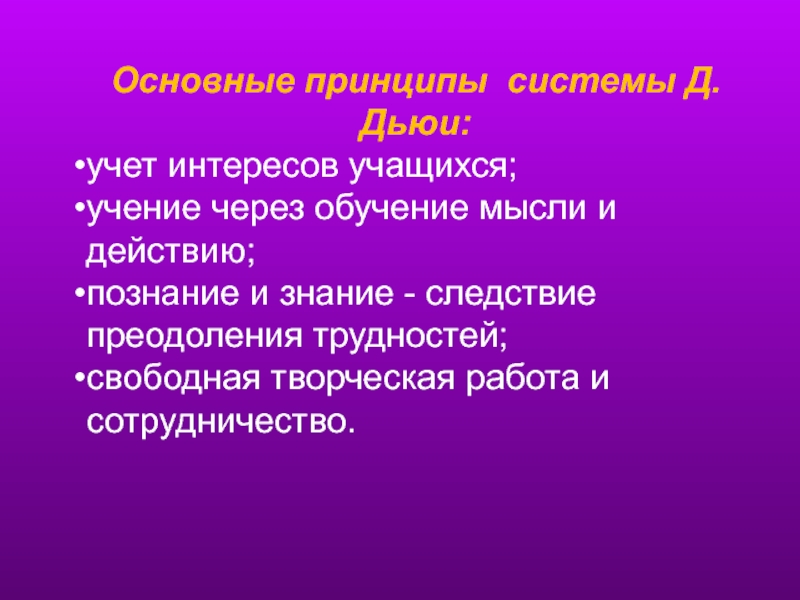 Основные принципы системы Д. Дьюи:

•учет интересов учащихся;
•учение через обучение мысли и действию;
•познание и знание - следствие преодоления трудностей;
•свободная творческая работа и сотрудничество.